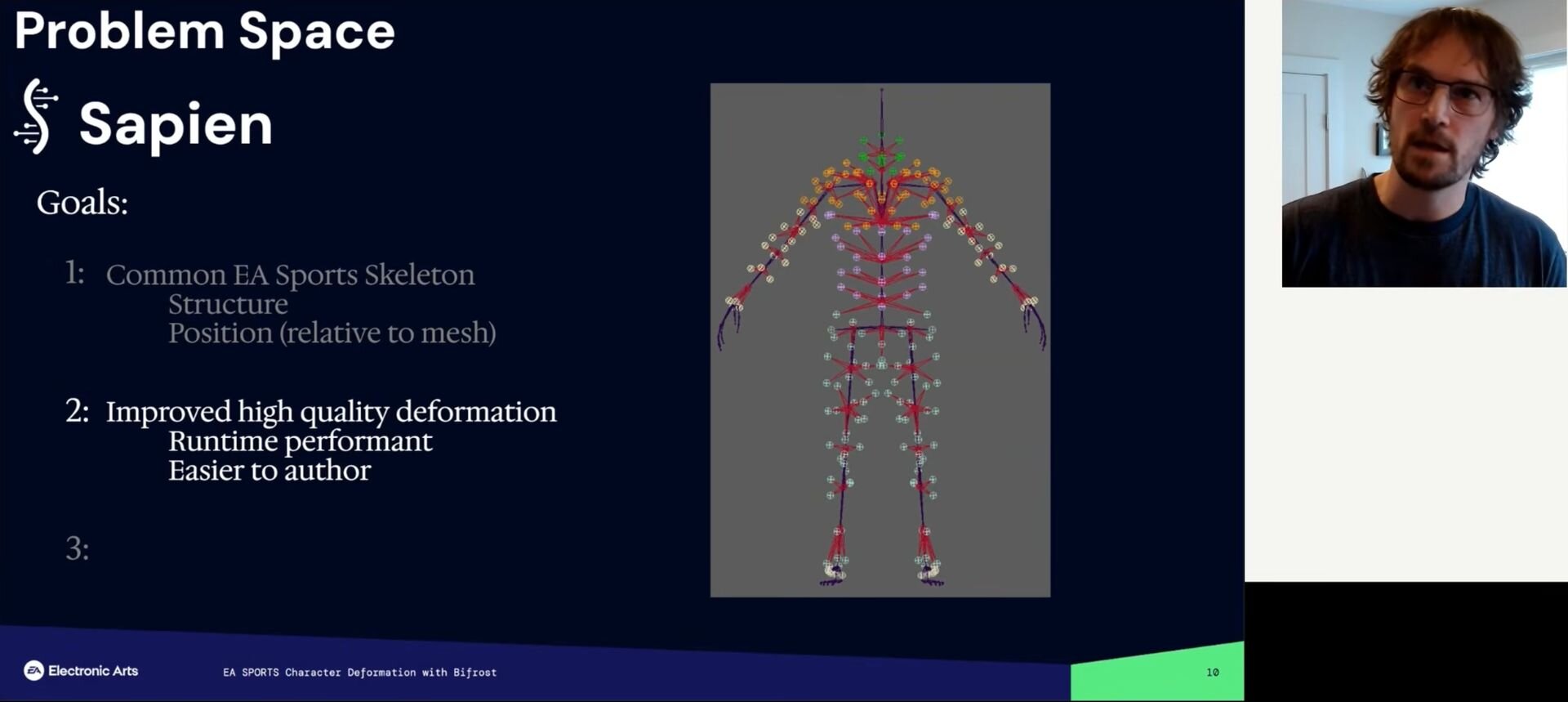 Problem Space

Sapien

Goals:

1: Common EA Sports Skeleton
Structure
Position (relative to mesh)

2: Improved high quality deformation
Runtime performant
Easier to author

3:

EA Electronic Arts

EA SPORTS Character Deformation with Bifrost

10